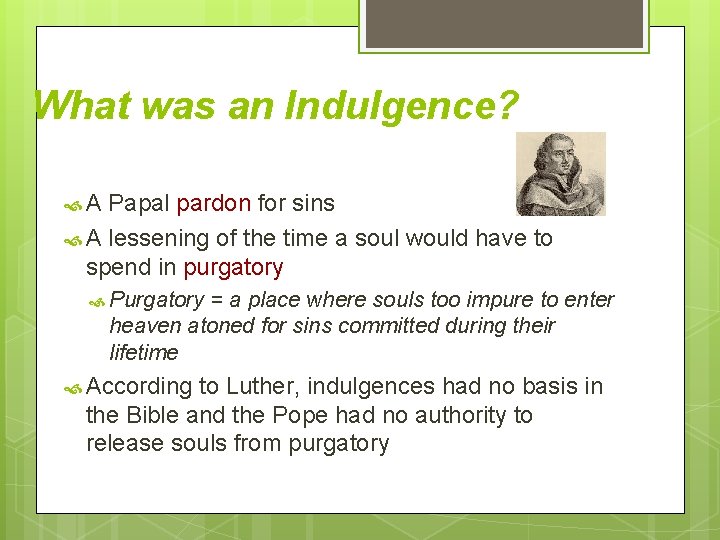 What was an Indulgence?

A Papal pardon for sins

A lessening of the time a soul would have to spend in purgatory

Purgatory = a place where souls too impure to enter heaven atoned for sins committed during their lifetime

According to Luther, indulgences had no basis in the Bible and the Pope had no authority to release souls from purgatory